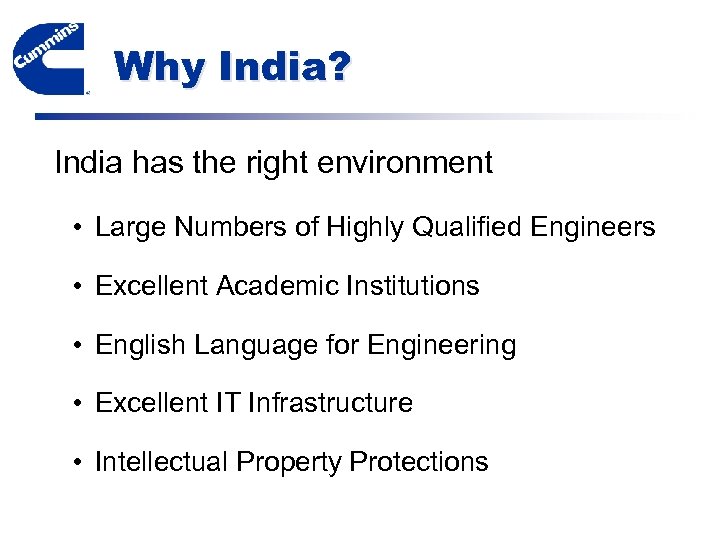 Cummins

Why India?

India has the right environment

• Large Numbers of Highly Qualified Engineers

• Excellent Academic Institutions

• English Language for Engineering

• Excellent IT Infrastructure

• Intellectual Property Protections